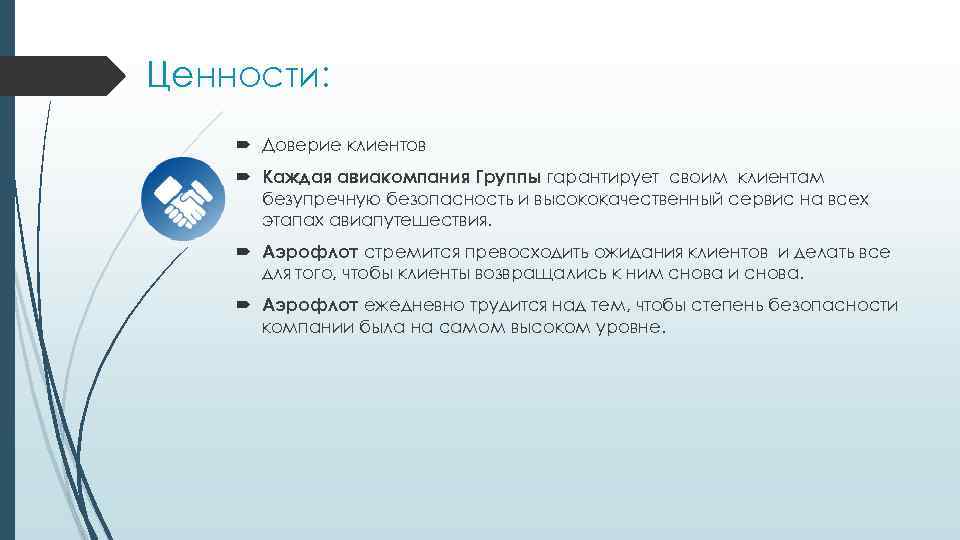 Ценности:

Доверие клиентов

Каждая авиакомпания Группы гарантирует своим клиентам безупречную безопасность и высококачественный сервис на всех этапах авиапутешествия.

Аэрофлот стремится превосходить ожидания клиентов и делать все для того, чтобы клиенты возвращались к ним снова и снова.

Аэрофлот ежедневно трудится над тем, чтобы степень безопасности компании была на самом высоком уровне.